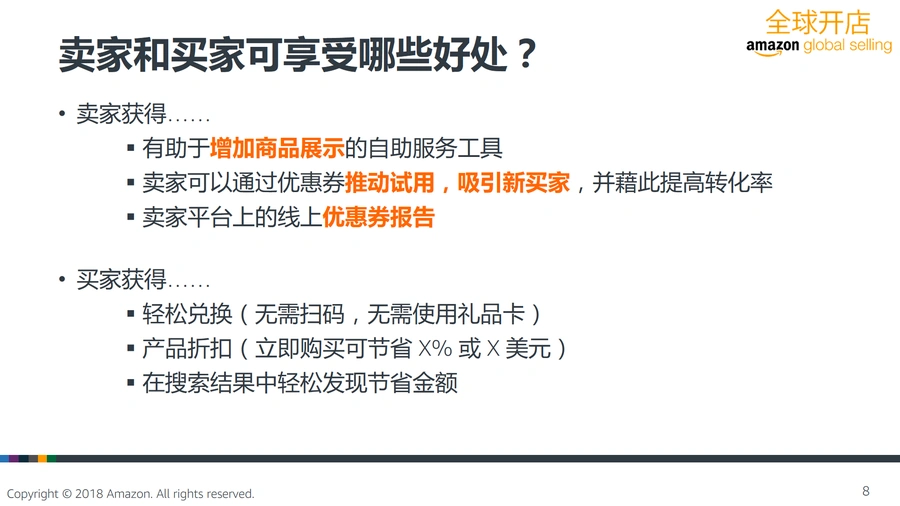 全球开店
amazon global selling

卖家和买家可享受哪些好处？

• 卖家获得……
▪ 有助于增加商品展示的自助服务工具
▪ 卖家可以通过优惠券推动试用，吸引新买家，并藉此提高转化率
▪ 卖家平台上的线上优惠券报告

• 买家获得……
▪ 轻松兑换（无需扫码，无需使用礼品卡）
▪ 产品折扣（立即购买可节省 X% 或 X 美元）
▪ 在搜索结果中轻松发现节省金额

Copyright © 2018 Amazon. All rights reserved.

8